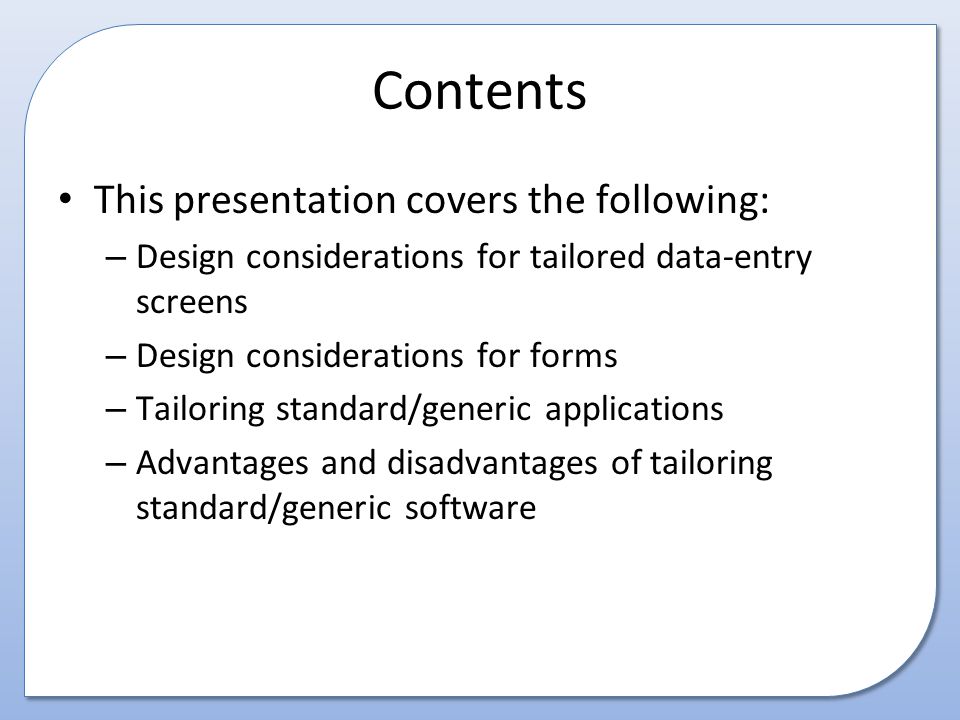 Contents

• This presentation covers the following:
– Design considerations for tailored data-entry screens
– Design considerations for forms
– Tailoring standard/generic applications
– Advantages and disadvantages of tailoring standard/generic software